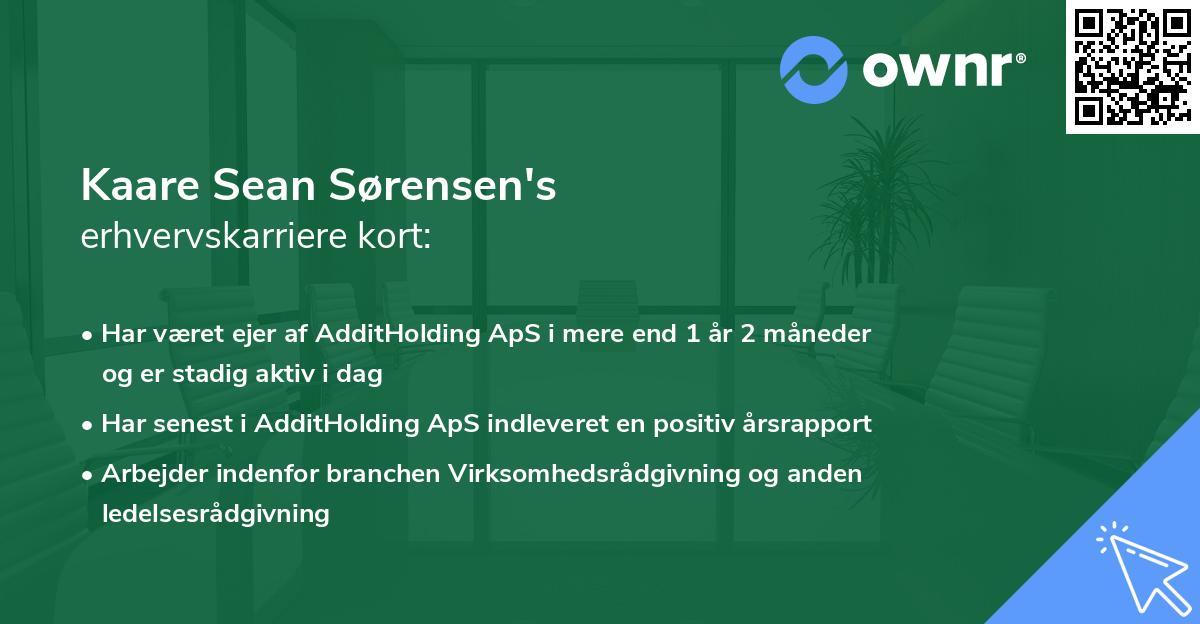 ownr®

Kaare Sean Sørensen's
erhvervskarriere kort:

• Har været ejer af AdditHolding ApS i mere end 1 år 2 måneder og er stadig aktiv i dag
• Har senest i AdditHolding ApS indleveret en positiv årsrapport
• Arbejder indenfor branchen Virksomhedsrådgivning og anden ledelsesrådgivning